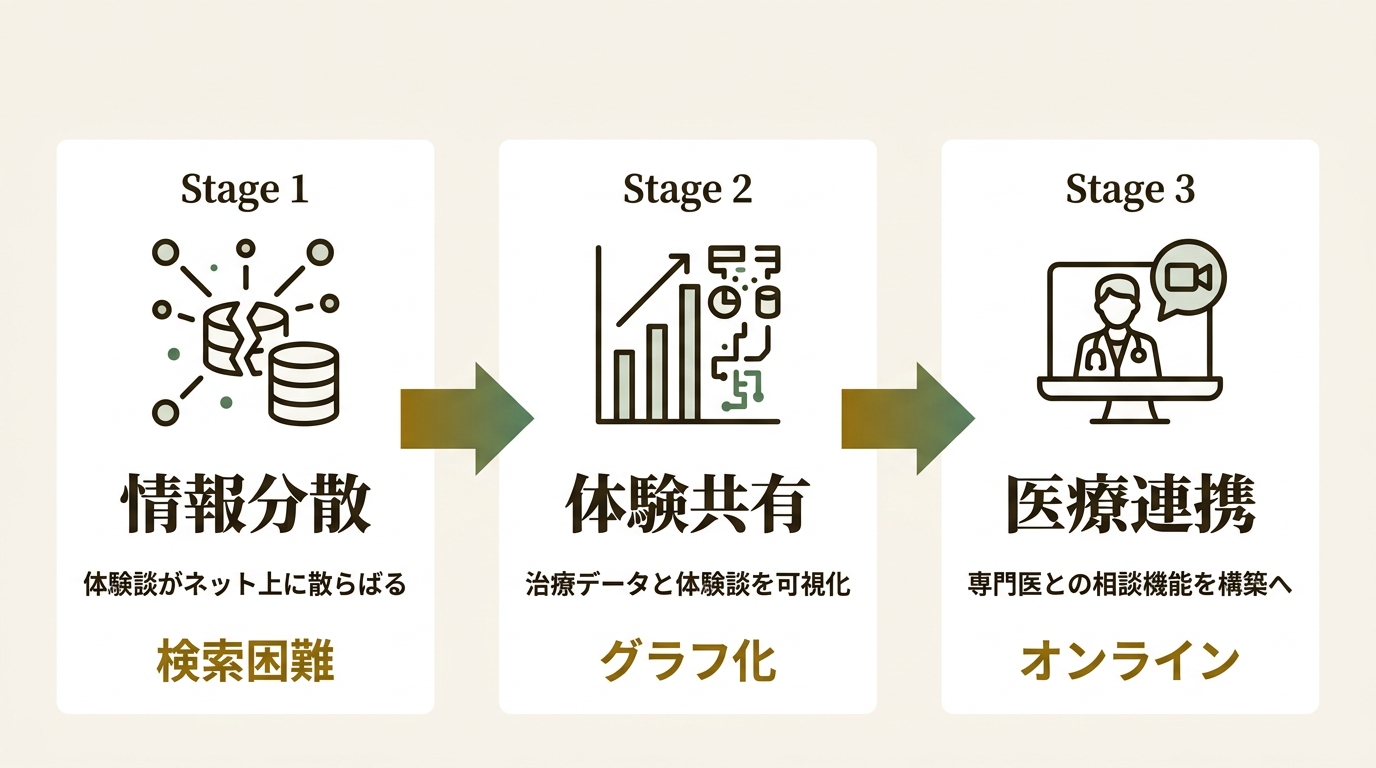 Stage 1

情報分散

体験談がネット上に散らばる

検索困難

Stage 2

体験共有

治療データと体験談を可視化

グラフ化

Stage 3

医療連携

専門医との相談機能を構築へ

オンライン